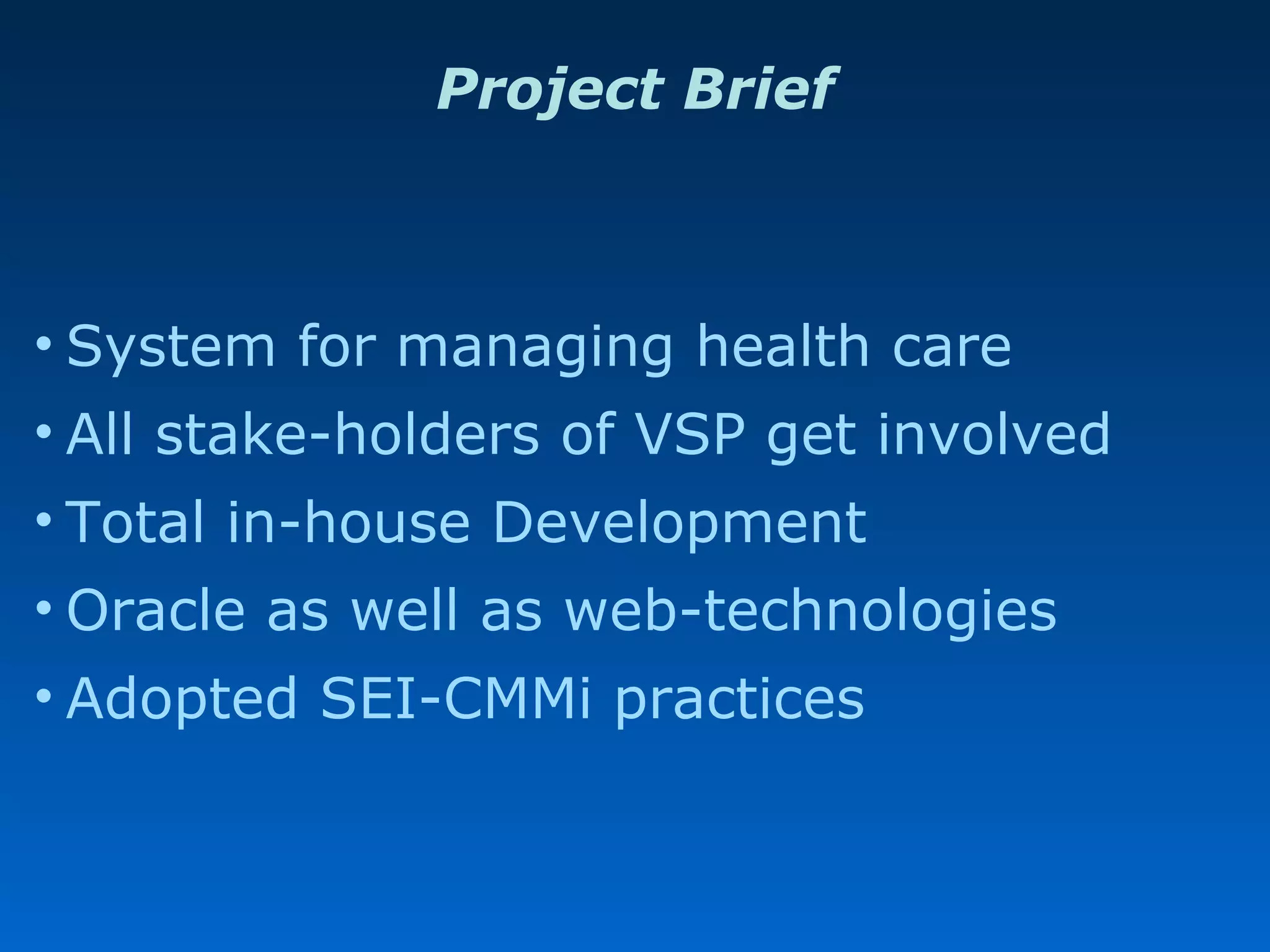 Project Brief

• System for managing health care
• All stake-holders of VSP get involved
• Total in-house Development
• Oracle as well as web-technologies
• Adopted SEI-CMMi practices